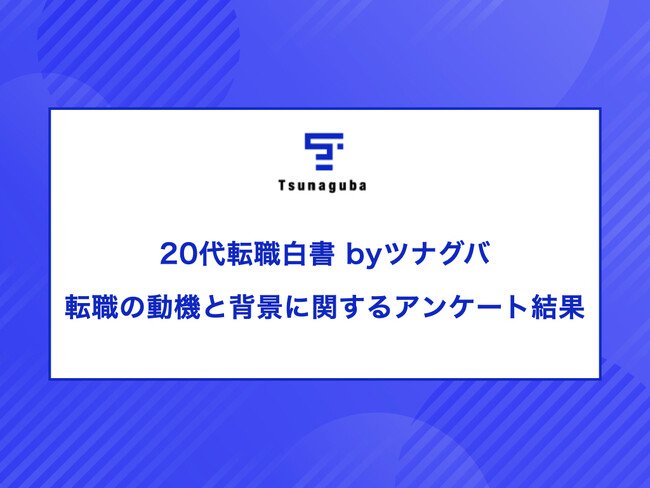 Tsunaguba

20代転職白書 byツナグバ

転職の動機と背景に関するアンケート結果